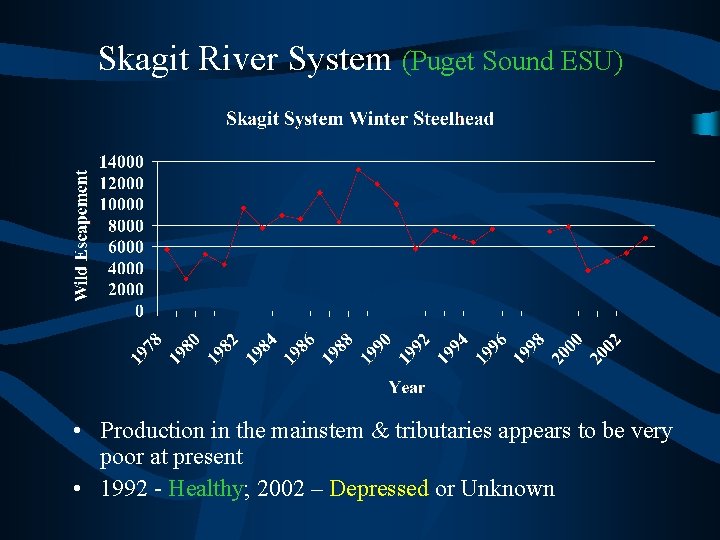 Skagit River System (Puget Sound ESU)

Skagit System Winter Steelhead

Wild Escapement

14000
12000
10000
8000
6000
4000
2000
0

1978
1980
1982
1984
1986
1988
1990
1992
1994
1996
1998
2000
2002

Year

• Production in the mainstem & tributaries appears to be very poor at present

• 1992 - Healthy; 2002 – Depressed or Unknown